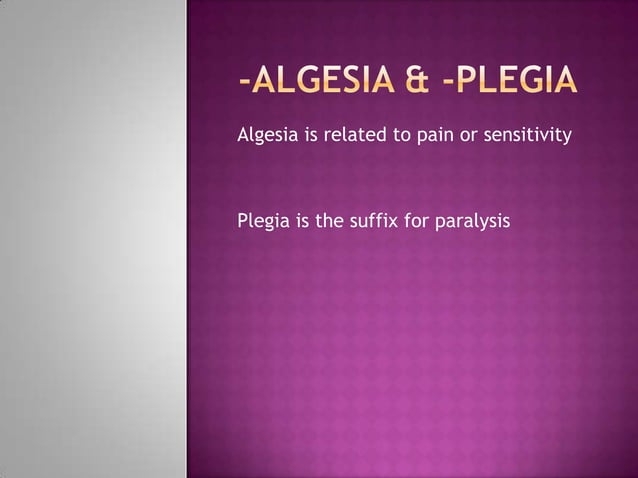 -ALGESIA & -PLEGIA

Algesia is related to pain or sensitivity

Plegia is the suffix for paralysis